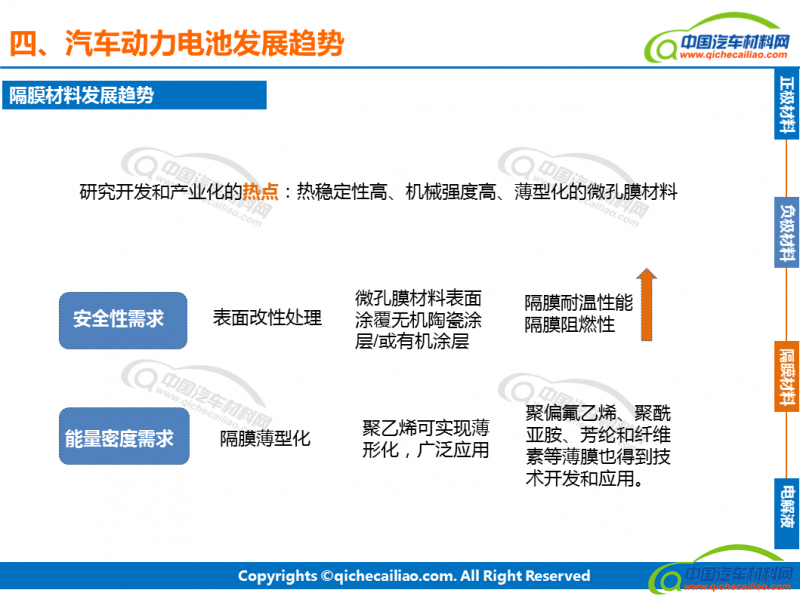 四、汽车动力电池发展趋势

中国汽车材料网
www.qichecailiao.com

隔膜材料发展趋势

正极材料

负极材料

隔膜材料

电解液

研究开发和产业化的热点：热稳定性高、机械强度高、薄型化的微孔膜材料

安全性需求

表面改性处理

微孔膜材料表面涂覆无机陶瓷涂层/或有机涂层

隔膜耐温性能
隔膜阻燃性

能量密度需求

隔膜薄型化

聚乙烯可实现薄形化，广泛应用

聚偏氟乙烯、聚酰亚胺、芳纶和纤维素等薄膜也得到技术开发和应用。

Copyrights ©qichecailiao.com. All Right Reserved

中国汽车材料网
www.qichecailiao.com